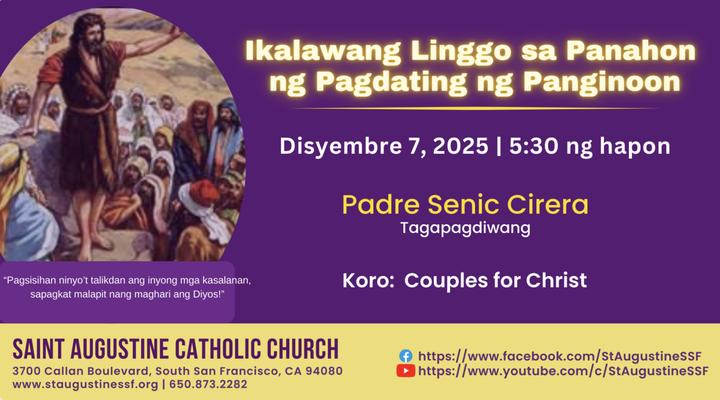 Ikalawang Linggo sa Panahon ng Pagdating ng Panginoon

Disyembre 7, 2025 | 5:30 ng hapon

Padre Senic Cirera
Tagapagdiwang

Koro: Couples for Christ

"Pagsisihan ninyo't talikdan ang inyong mga kasalanan, sapagkat malapit nang maghari ang Diyos!"

SAINT AUGUSTINE CATHOLIC CHURCH
3700 Callan Boulevard, South San Francisco, CA 94080
www.staugustinessf.org | 650.873.2282

https://www.facebook.com/StAugustineSSF
https://www.youtube.com/c/StAugustineSSF